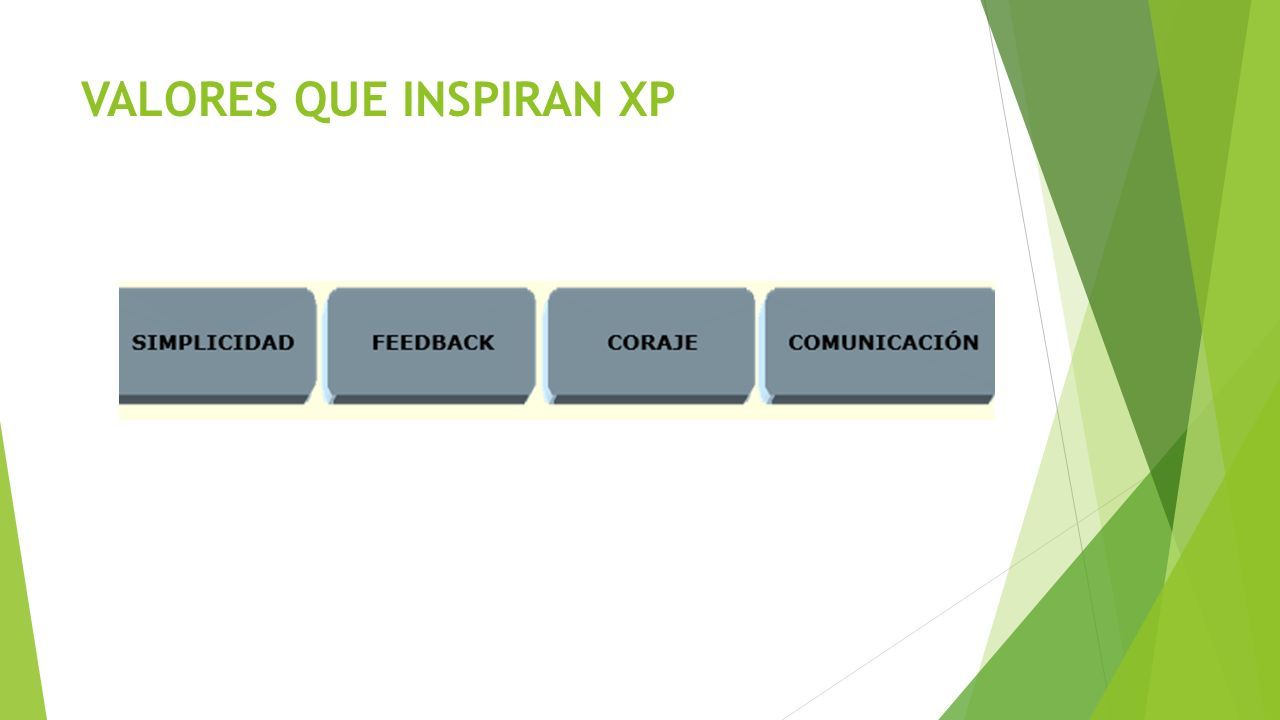 VALORES QUE INSPIRAN XP

SIMPLICIDAD

FEEDBACK

CORAJE

COMUNICACIÓN